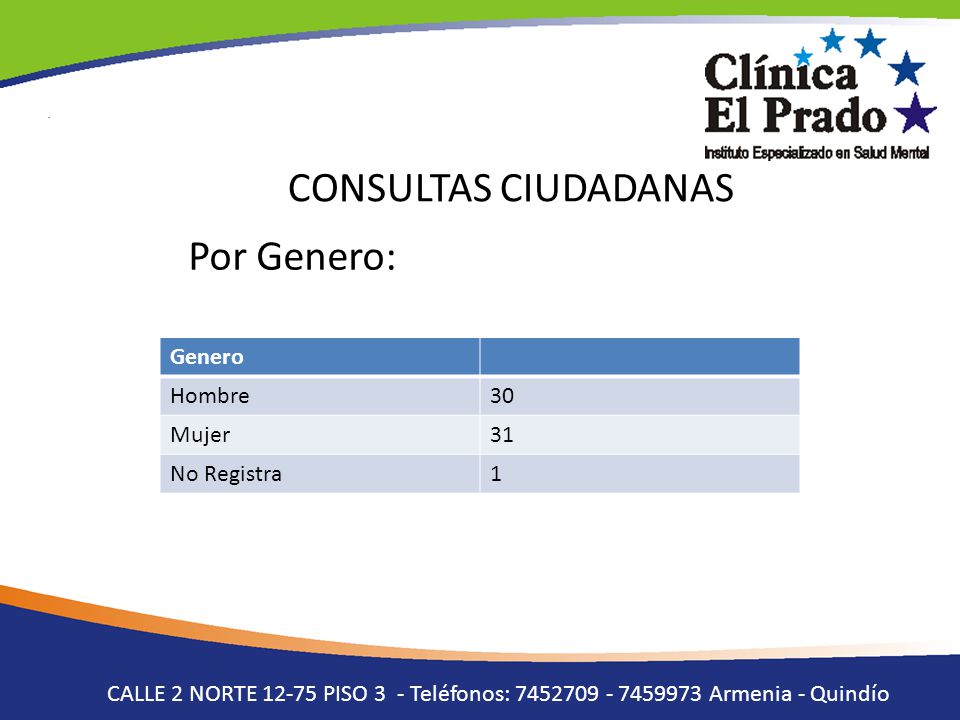 Clínica
El Prado
Instituto Especializado en Salud Mental

CONSULTAS CIUDADANAS

Por Genero:

| Genero | |
|---|---|
| Hombre | 30 |
| Mujer | 31 |
| No Registra | 1 |

CALLE 2 NORTE 12-75 PISO 3 - Teléfonos: 7452709 - 7459973 Armenia - Quindío